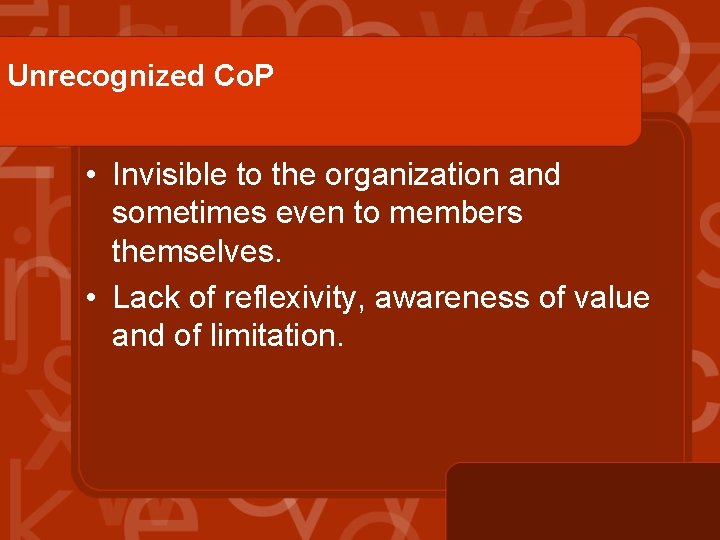 Unrecognized CoP

• Invisible to the organization and sometimes even to members themselves.
• Lack of reflexivity, awareness of value and of limitation.